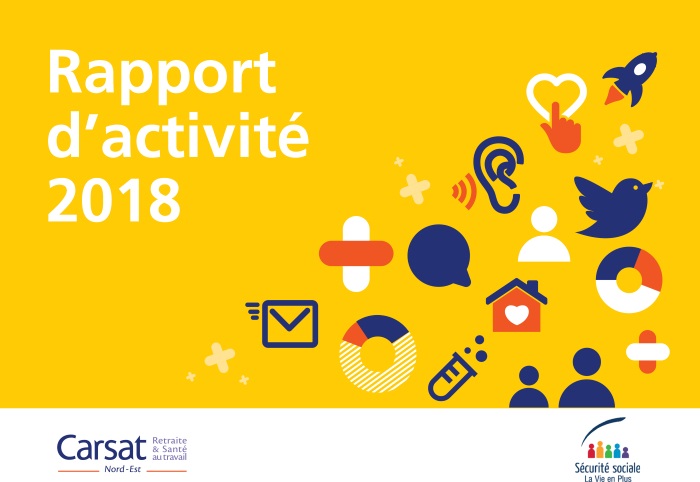 Rapport d'activité 2018

Carsat Retraite & Santé au travail
Nord-Est

Sécurité sociale
La Vie en Plus